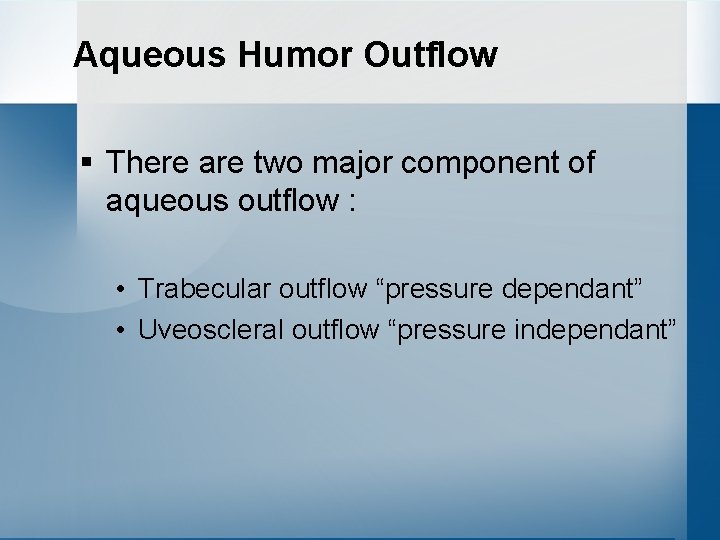 Aqueous Humor Outflow

▪ There are two major component of aqueous outflow :

• Trabecular outflow “pressure dependant”
• Uveoscleral outflow “pressure independant”